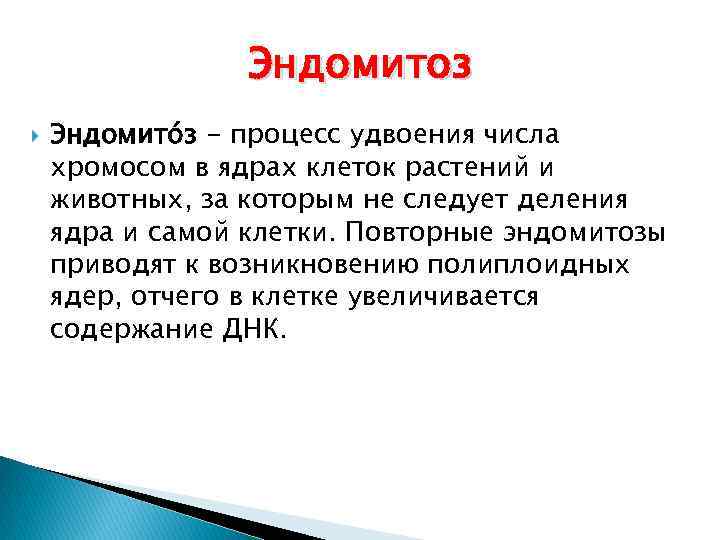 Эндомитоз

Эндомито́з – процесс удвоения числа хромосом в ядрах клеток растений и животных, за которым не следует деления ядра и самой клетки. Повторные эндомитозы приводят к возникновению полиплоидных ядер, отчего в клетке увеличивается содержание ДНК.